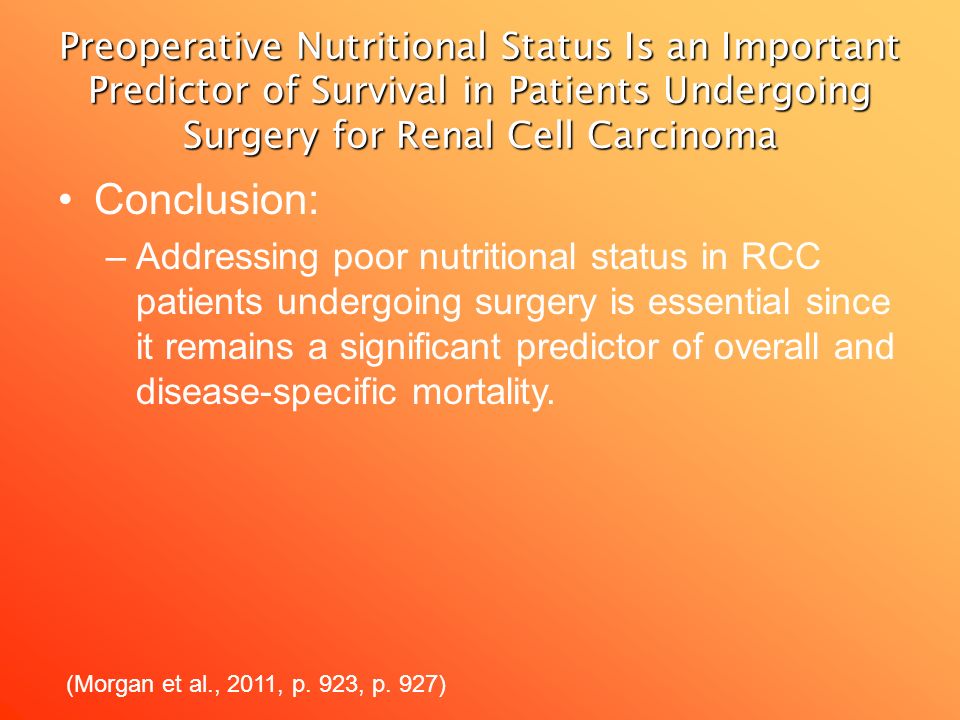 Preoperative Nutritional Status Is an Important Predictor of Survival in Patients Undergoing Surgery for Renal Cell Carcinoma

• Conclusion:

– Addressing poor nutritional status in RCC patients undergoing surgery is essential since it remains a significant predictor of overall and disease-specific mortality.

(Morgan et al., 2011, p. 923, p. 927)